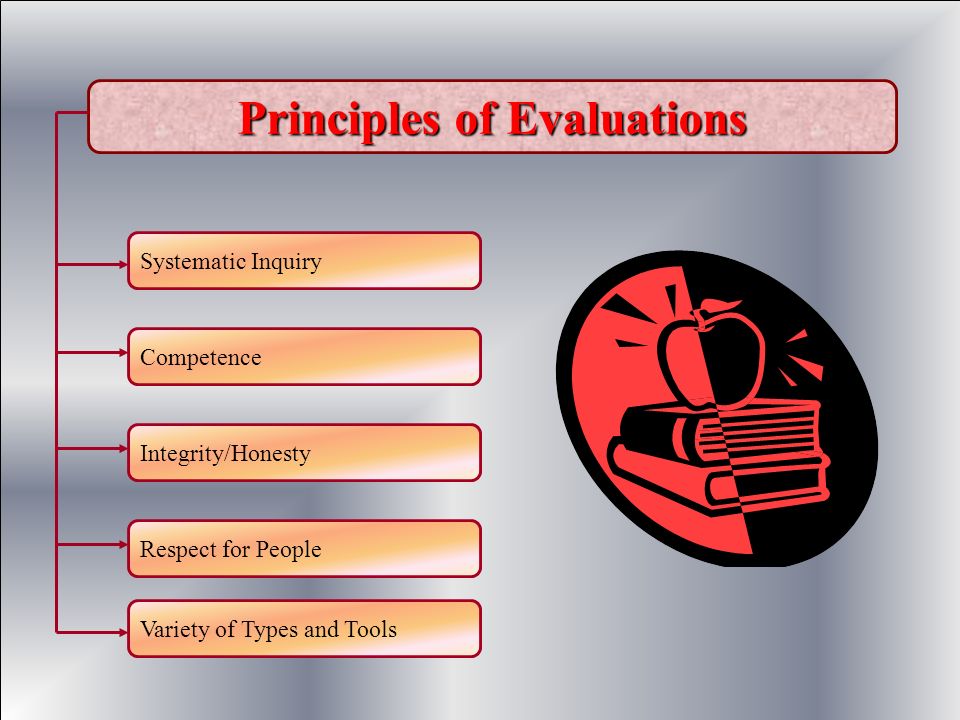 Principles of Evaluations

Systematic Inquiry

Competence

Integrity/Honesty

Respect for People

Variety of Types and Tools